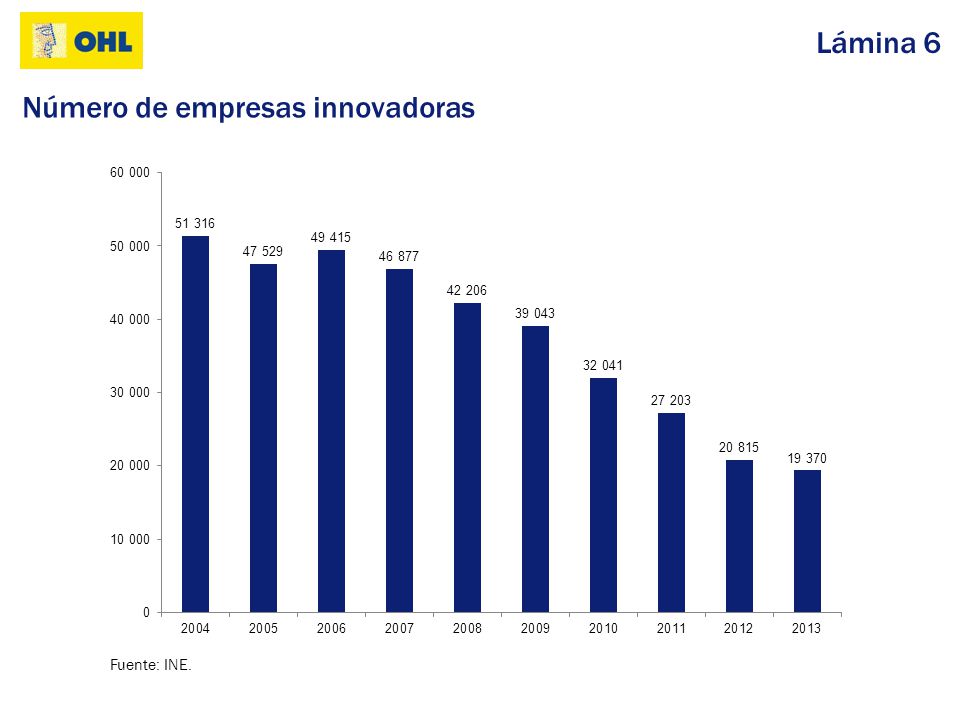 OHL

Lámina 6

Número de empresas innovadoras

60 000
50 000
40 000
30 000
20 000
10 000
0

51 316
47 529
49 415
46 877
42 206
39 043
32 041
27 203
20 815
19 370

2004
2005
2006
2007
2008
2009
2010
2011
2012
2013

Fuente: INE.